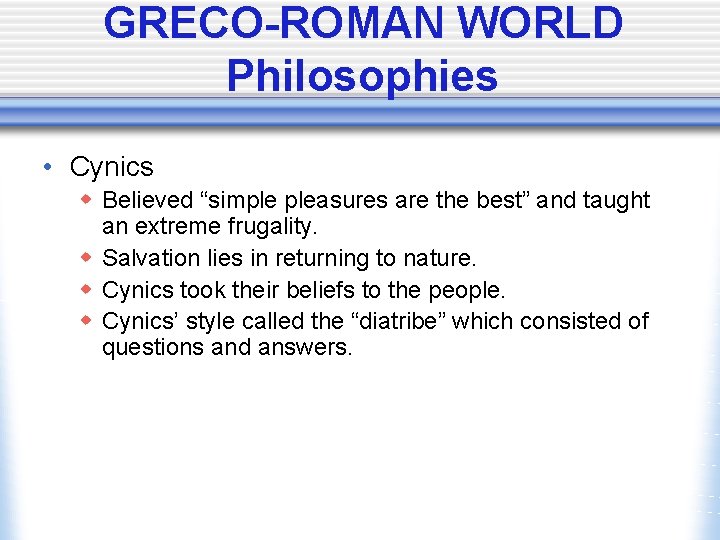 GRECO-ROMAN WORLD
Philosophies

• Cynics
◆ Believed “simple pleasures are the best” and taught an extreme frugality.
◆ Salvation lies in returning to nature.
◆ Cynics took their beliefs to the people.
◆ Cynics’ style called the “diatribe” which consisted of questions and answers.